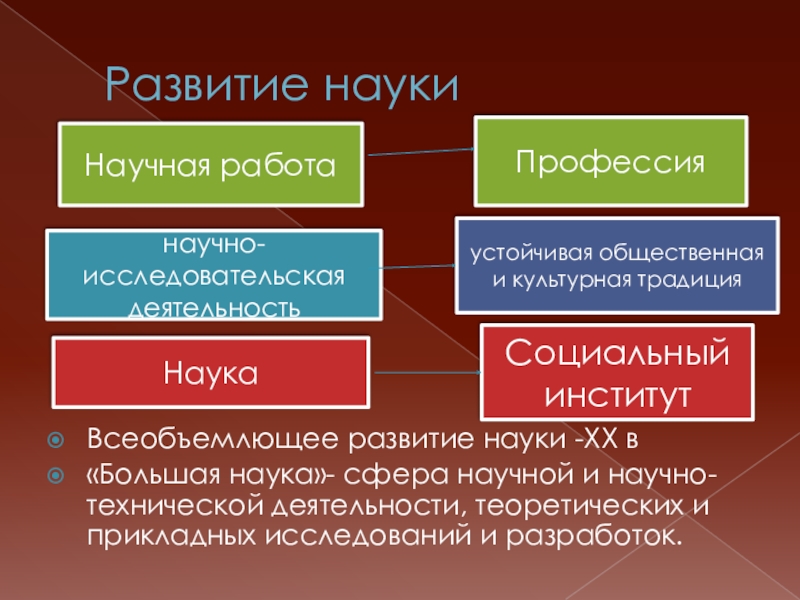 Развитие науки

Научная работа

Профессия

научно-исследовательская деятельность

устойчивая общественная и культурная традиция

Наука

Социальный институт

Всеобъемлющее развитие науки -XX в

«Большая наука»- сфера научной и научно-технической деятельности, теоретических и прикладных исследований и разработок.